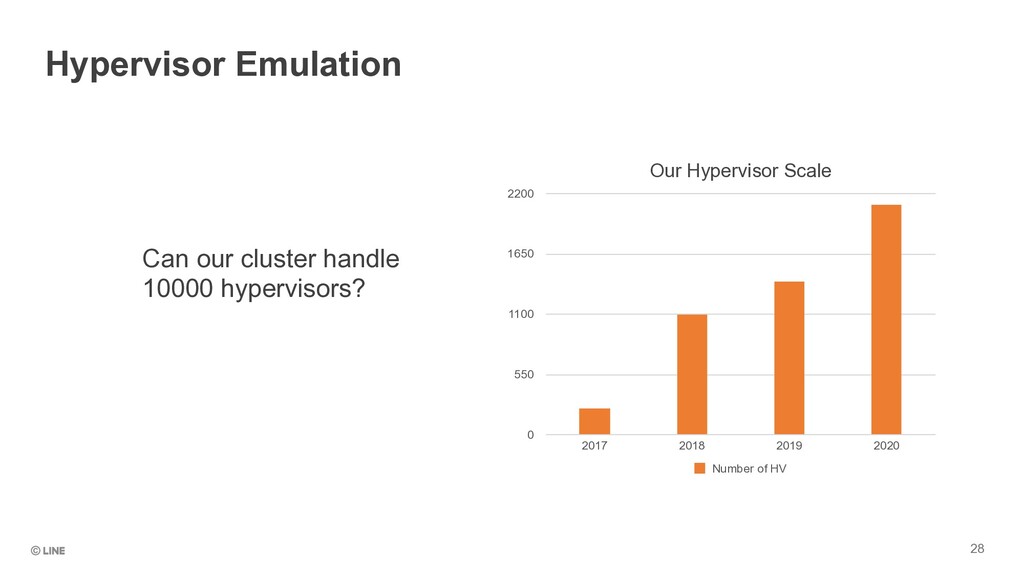 Hypervisor Emulation

Can our cluster handle 10000 hypervisors?

Our Hypervisor Scale

2200
1650
1100
550
0

2017 2018 2019 2020

Number of HV

© LINE

28